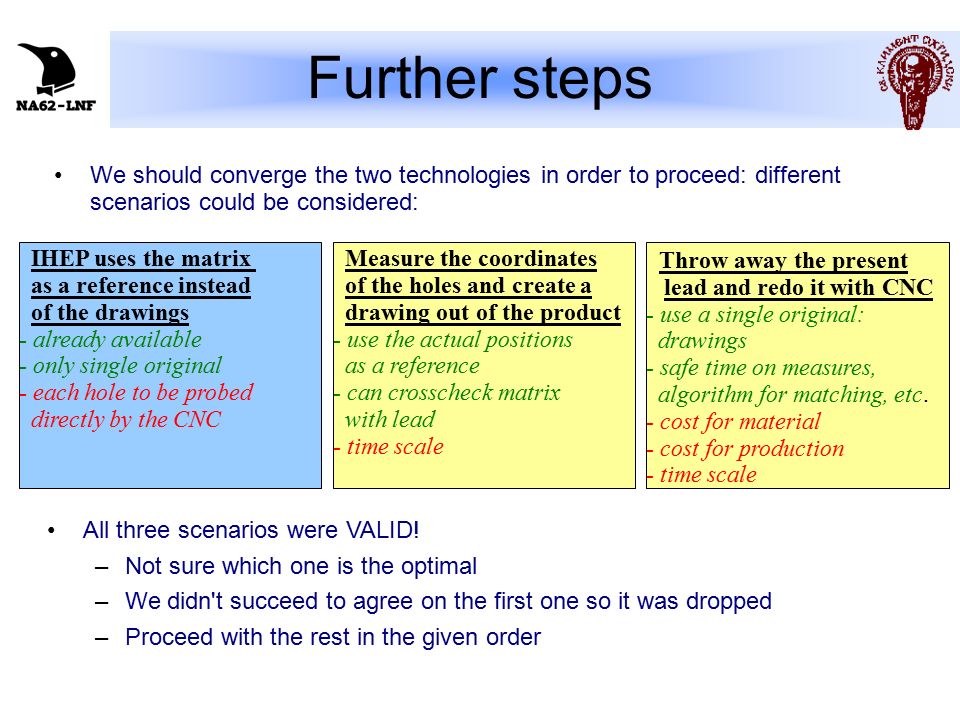 NA62-LNF

Further steps

• We should converge the two technologies in order to proceed: different scenarios could be considered:

IHEP uses the matrix as a reference instead of the drawings
- already available
- only single original
- each hole to be probed directly by the CNC

Measure the coordinates of the holes and create a drawing out of the product
- use the actual positions as a reference
- can crosscheck matrix with lead
- time scale

Throw away the present lead and redo it with CNC
- use a single original: drawings
- safe time on measures, algorithm for matching, etc.
- cost for material
- cost for production
- time scale

• All three scenarios were VALID!
– Not sure which one is the optimal
– We didn't succeed to agree on the first one so it was dropped
– Proceed with the rest in the given order